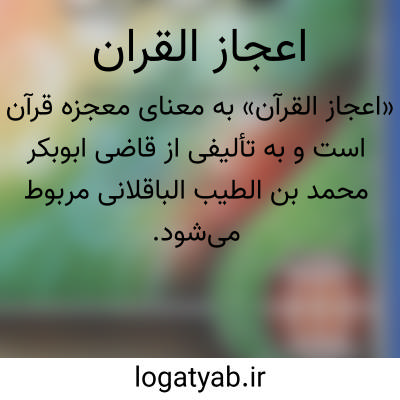 اعجاز القران

«اعجاز القرآن» به معنای معجزه قرآن است و به تألیفی از قاضی ابوبکر محمد بن الطیب الباقلانی مربوط می‌شود.

logatyab.ir